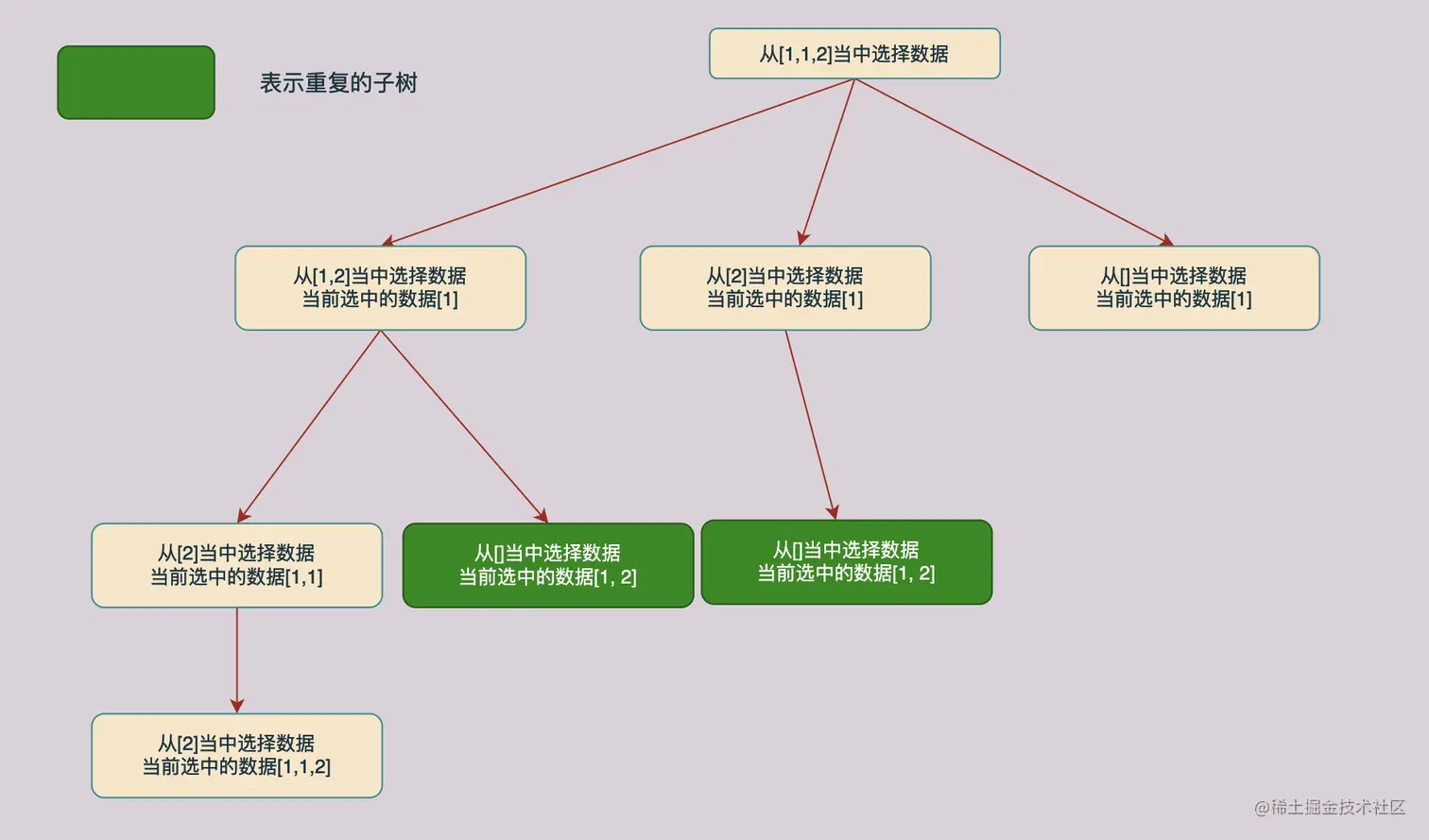 表示重复的子树

从[1,1,2]当中选择数据

从[1,2]当中选择数据
当前选中的数据[1]

从[2]当中选择数据
当前选中的数据[1]

从[]当中选择数据
当前选中的数据[1]

从[2]当中选择数据
当前选中的数据[1,1]

从[]当中选择数据
当前选中的数据[1, 2]

从[]当中选择数据
当前选中的数据[1, 2]

从[2]当中选择数据
当前选中的数据[1,1,2]

@稀土掘金技术社区